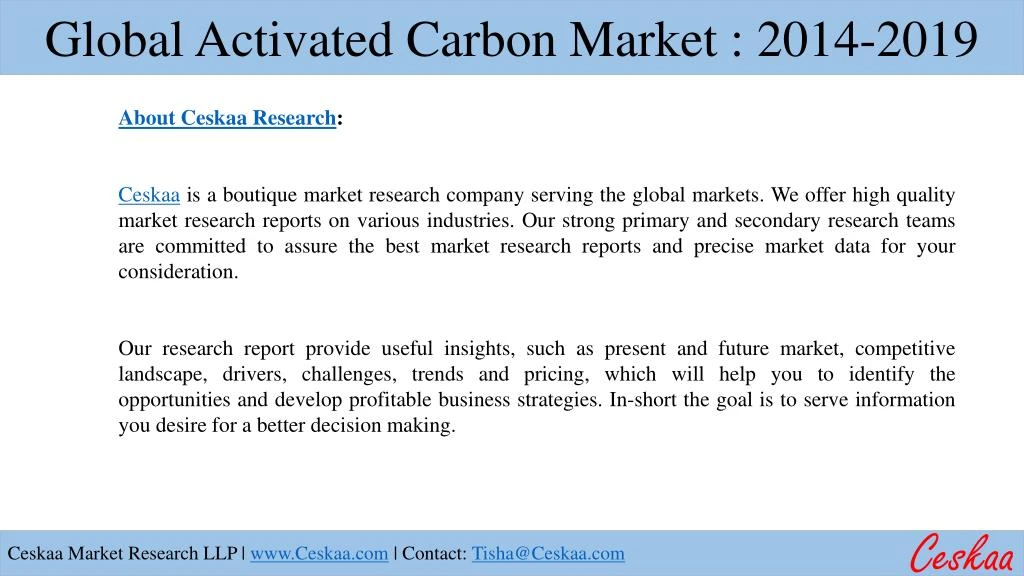 Global Activated Carbon Market : 2014-2019

About Ceskaa Research:

Ceskaa is a boutique market research company serving the global markets. We offer high quality market research reports on various industries. Our strong primary and secondary research teams are committed to assure the best market research reports and precise market data for your consideration.

Our research report provide useful insights, such as present and future market, competitive landscape, drivers, challenges, trends and pricing, which will help you to identify the opportunities and develop profitable business strategies. In-short the goal is to serve information you desire for a better decision making.

Ceskaa Market Research LLP | www.Ceskaa.com | Contact: Tisha@Ceskaa.com

Ceskaa